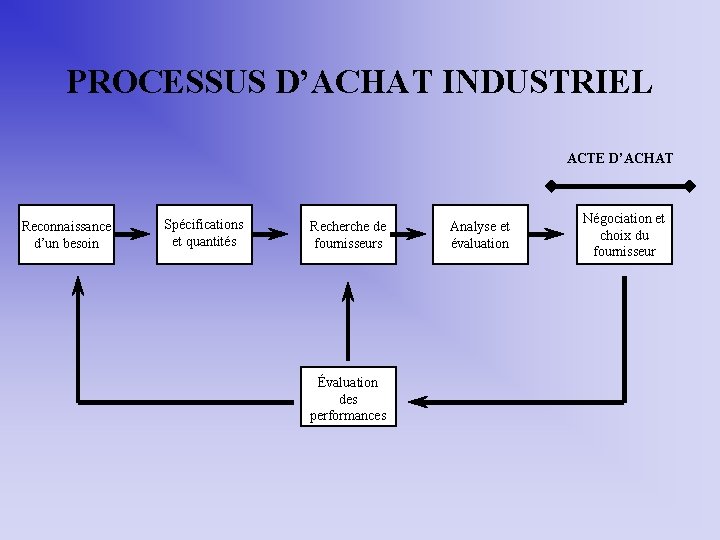 PROCESSUS D'ACHAT INDUSTRIEL

ACTE D'ACHAT

Reconnaissance d'un besoin

Spécifications et quantités

Recherche de fournisseurs

Analyse et évaluation

Négociation et choix du fournisseur

Évaluation des performances